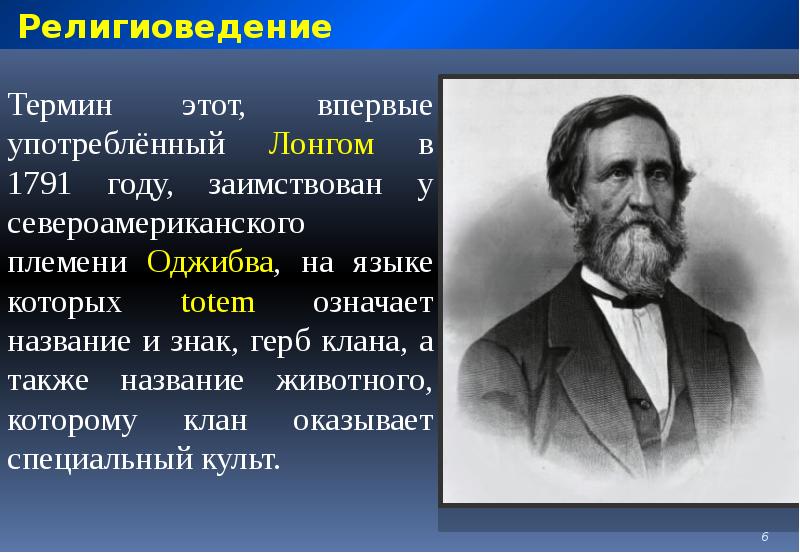 Религиоведение

Термин этот, впервые употреблённый Лонгом в 1791 году, заимствован у североамериканского племени Оджибва, на языке которых totem означает название и знак, герб клана, а также название животного, которому клан оказывает специальный культ.

6